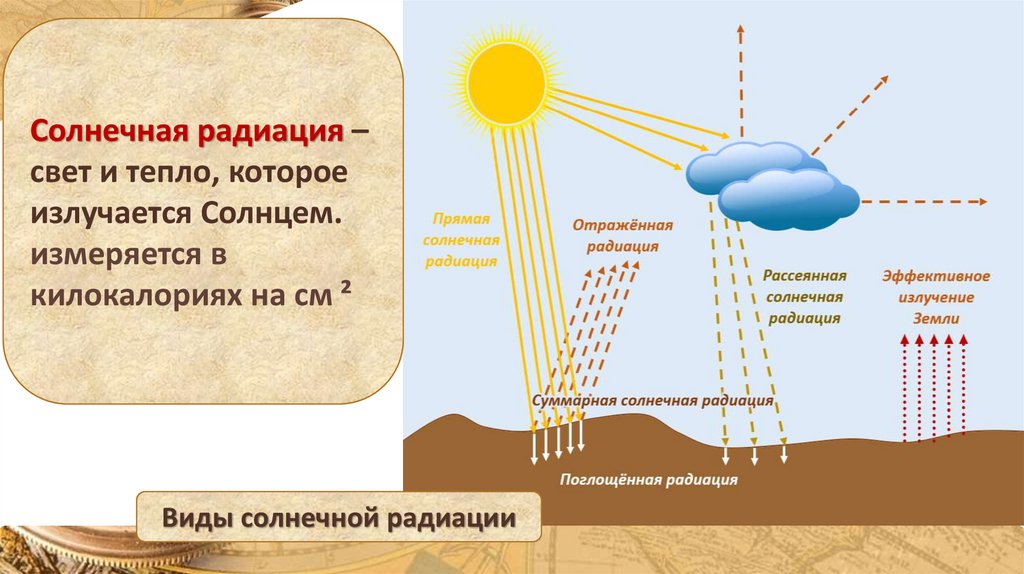 Солнечная радиация – свет и тепло, которое излучается Солнцем. измеряется в килокалориях на см ²

Прямая солнечная радиация

Отражённая радиация

Рассеянная солнечная радиация

Эффективное излучение Земли

Суммарная солнечная радиация

Поглощённая радиация

Виды солнечной радиации